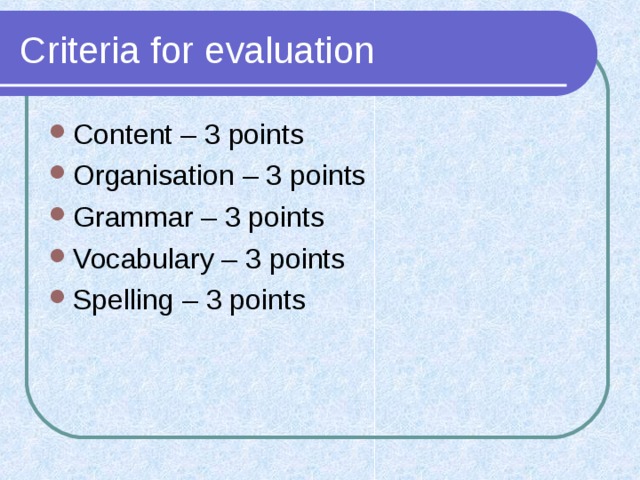 Criteria for evaluation

- Content – 3 points
- Organisation – 3 points
- Grammar – 3 points
- Vocabulary – 3 points
- Spelling – 3 points